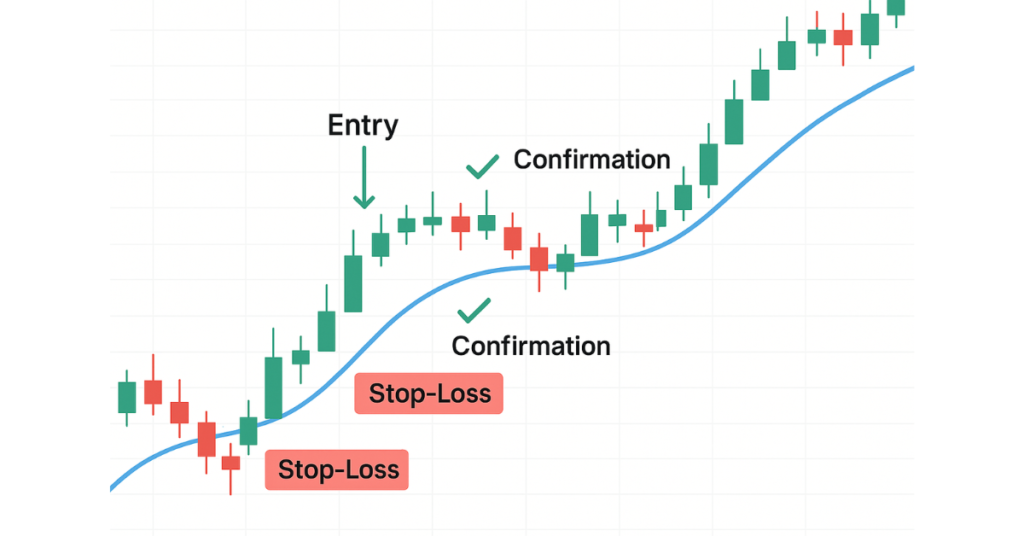 Entry
Confirmation
Confirmation
Stop-Loss
Stop-Loss